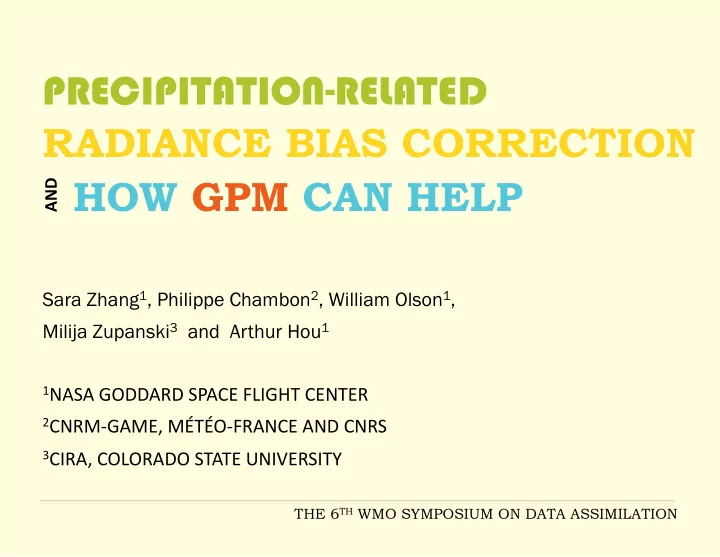 PRECIPITATION-RELATED
RADIANCE BIAS CORRECTION
AND HOW GPM CAN HELP

Sara Zhang$^1$, Philippe Chambon$^2$, William Olson$^1$, Milija Zupanski$^3$ and Arthur Hou$^1$

$^1$NASA GODDARD SPACE FLIGHT CENTER
$^2$CNRM-GAME, MÉTÉO-FRANCE AND CNRS
$^3$CIRA, COLORADO STATE UNIVERSITY

THE 6$^{TH}$ WMO SYMPOSIUM ON DATA ASSIMILATION